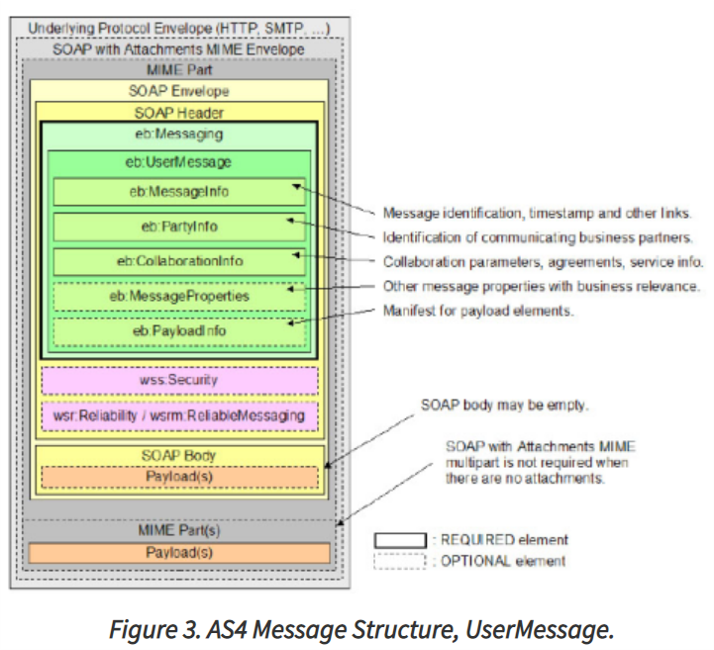 Underlying Protocol Envelope (HTTP, SMTP, ...)

SOAP with Attachments MIME Envelope

MIME Part

SOAP Envelope

SOAP Header

eb:Messaging

eb:UserMessage

eb:MessageInfo

eb:PartyInfo

eb:CollaborationInfo

eb:MessageProperties

eb:PayloadInfo

wss:Security

wsr:Reliability / wsrm:ReliableMessaging

SOAP Body

Payload(s)

MIME Part(s)

Payload(s)

Message identification, timestamp and other links.

Identification of communicating business partners.

Collaboration parameters, agreements, service info.

Other message properties with business relevance.

Manifest for payload elements.

SOAP body may be empty.

SOAP with Attachments MIME multipart is not required when there are no attachments.

: REQUIRED element

: OPTIONAL element

Figure 3. AS4 Message Structure, UserMessage.